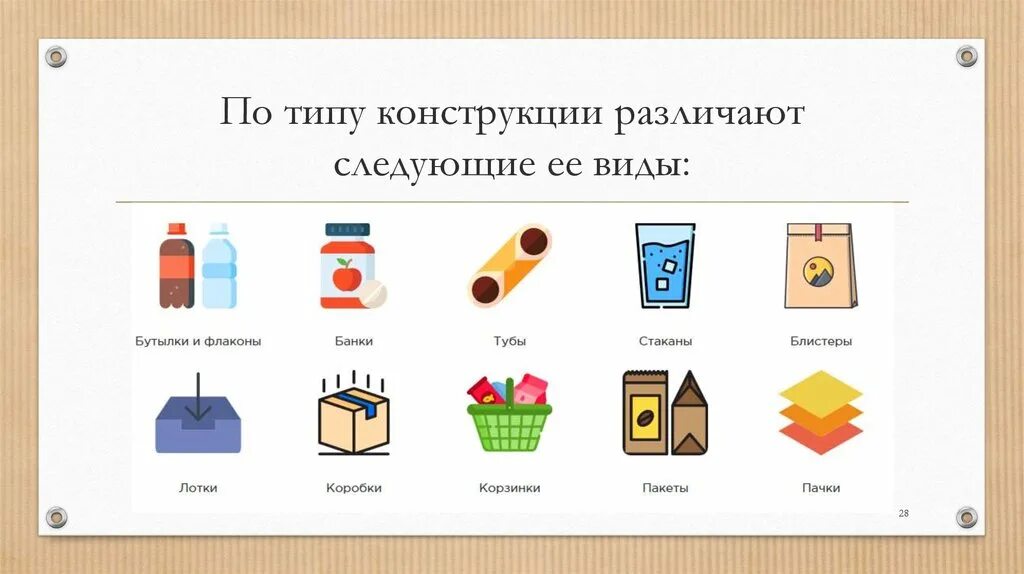 По типу конструкции различают следующие ее виды:

Бутылки и флаконы
Банки
Тубы
Стаканы
Блистеры
Лотки
Коробки
Корзинки
Пакеты
Пачки

28